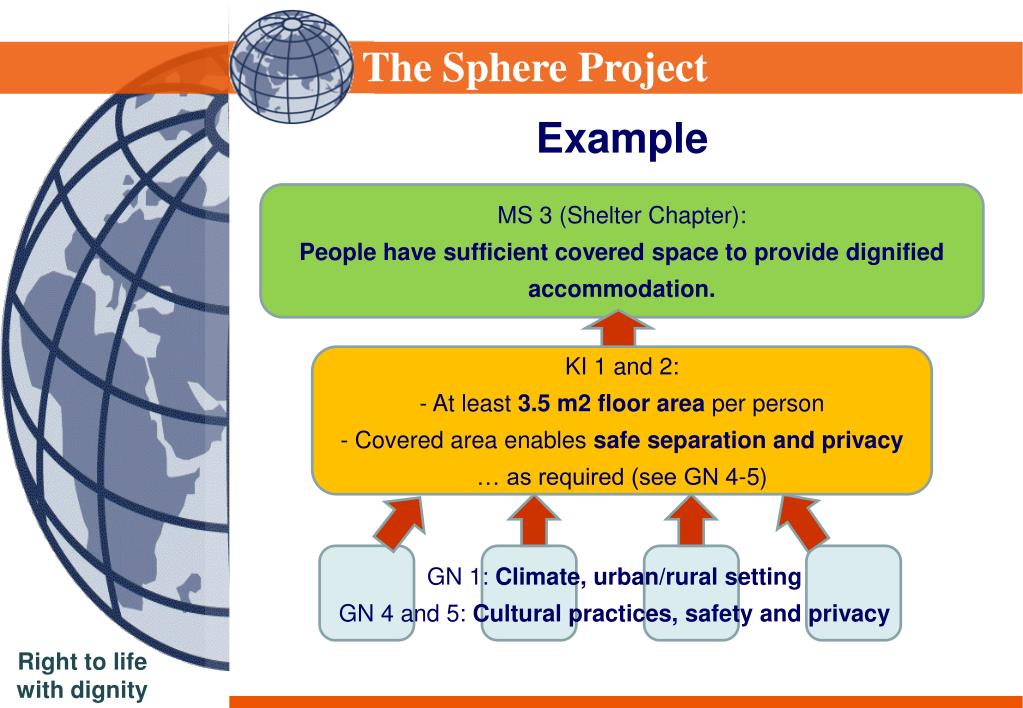 The Sphere Project

Example

MS 3 (Shelter Chapter):
People have sufficient covered space to provide dignified accommodation.

KI 1 and 2:
- At least 3.5 m2 floor area per person
- Covered area enables safe separation and privacy
… as required (see GN 4-5)

GN 1: Climate, urban/rural setting
GN 4 and 5: Cultural practices, safety and privacy

Right to life with dignity